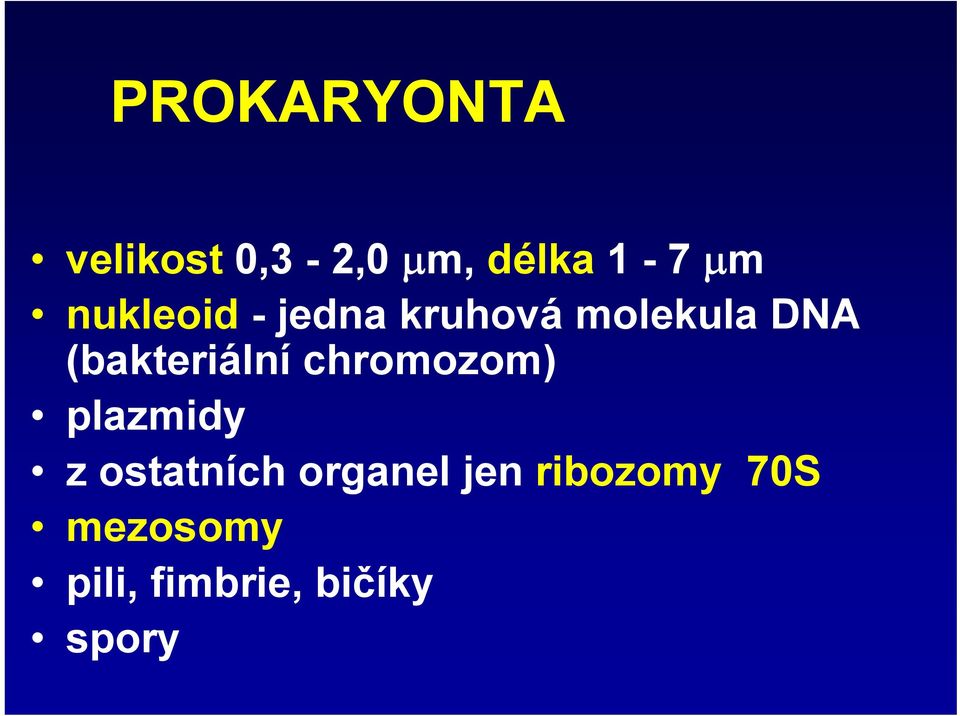 PROKARYONTA

• velikost 0,3 - 2,0 μm, délka 1 - 7 μm
• nukleoid - jedna kruhová molekula DNA (bakteriální chromozom)
• plazmidy
• z ostatních organel jen ribozomy 70S
• mezosomy
• pili, fimbrie, bičíky
• spory